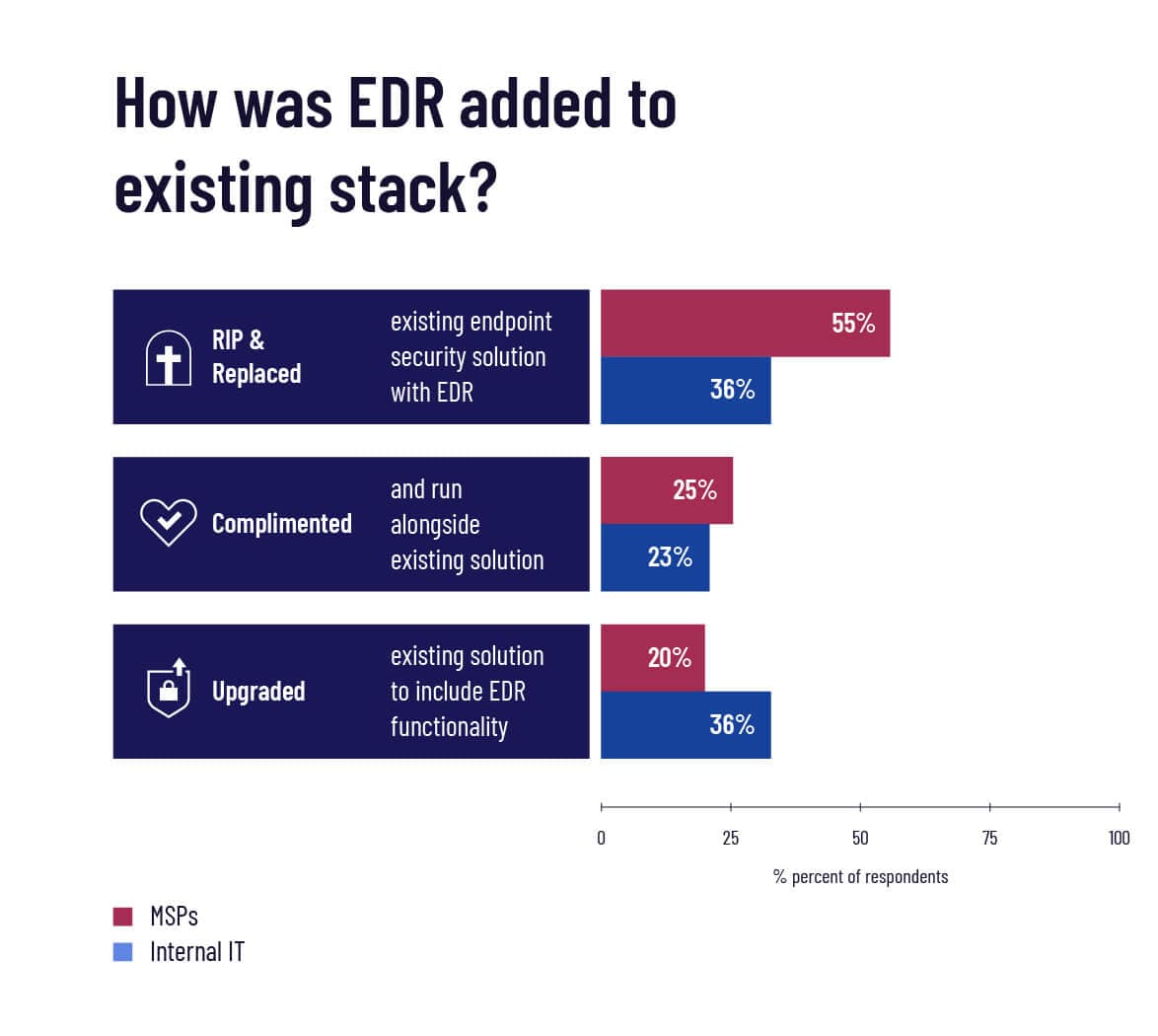 How was EDR added to existing stack?

RIP & Replaced

existing endpoint security solution with EDR

55%

36%

Complimented

and run alongside existing solution

25%

23%

Upgraded

existing solution to include EDR functionality

20%

36%

0 25 50 75 100

% percent of respondents

MSPs
Internal IT